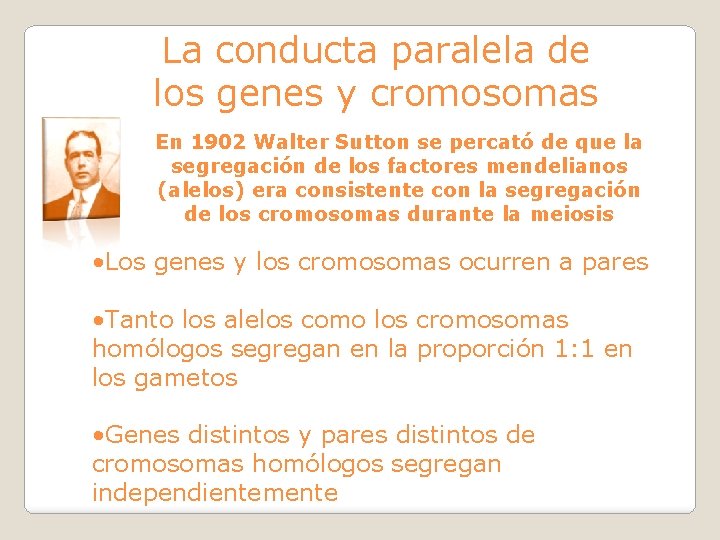 La conducta paralela de los genes y cromosomas

En 1902 Walter Sutton se percató de que la segregación de los factores mendelianos (alelos) era consistente con la segregación de los cromosomas durante la meiosis

•Los genes y los cromosomas ocurren a pares

•Tanto los alelos como los cromosomas homólogos segregan en la proporción 1:1 en los gametos

•Genes distintos y pares distintos de cromosomas homólogos segregan independientemente